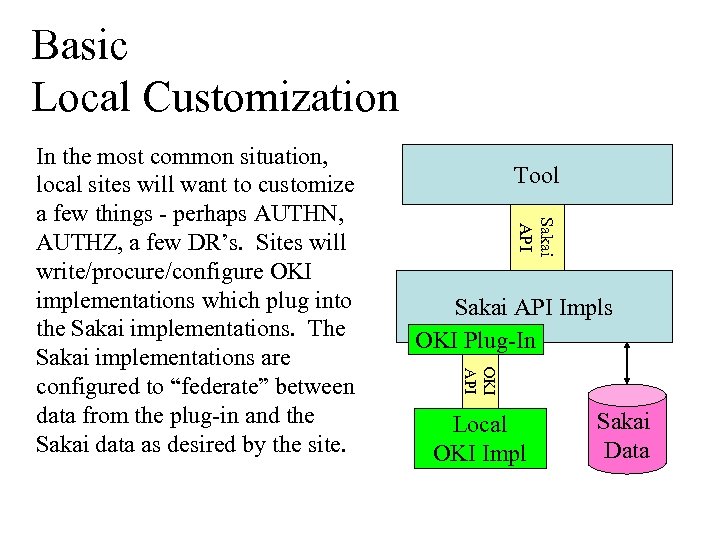 Basic
Local Customization

In the most common situation, local sites will want to customize a few things - perhaps AUTHN, AUTHZ, a few DR's. Sites will write/procure/configure OKI implementations which plug into the Sakai implementations. The Sakai implementations are configured to "federate" between data from the plug-in and the Sakai data as desired by the site.

Tool

Sakai API

Sakai API Impls

OKI Plug-In

OKI API

Local OKI Impl

Sakai Data